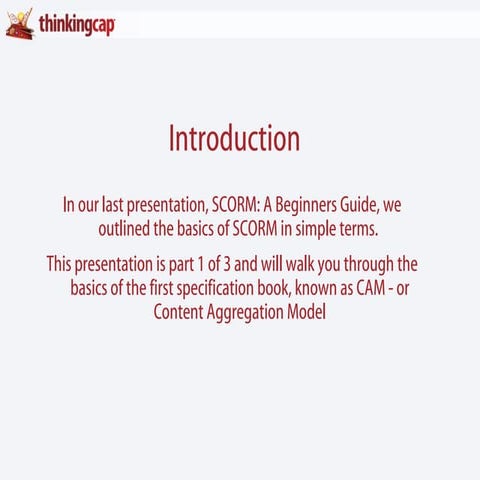 thinkingcap

Introduction

In our last presentation, SCORM: A Beginners Guide, we outlined the basics of SCORM in simple terms.

This presentation is part 1 of 3 and will walk you through the basics of the first specification book, known as CAM - or Content Aggregation Model